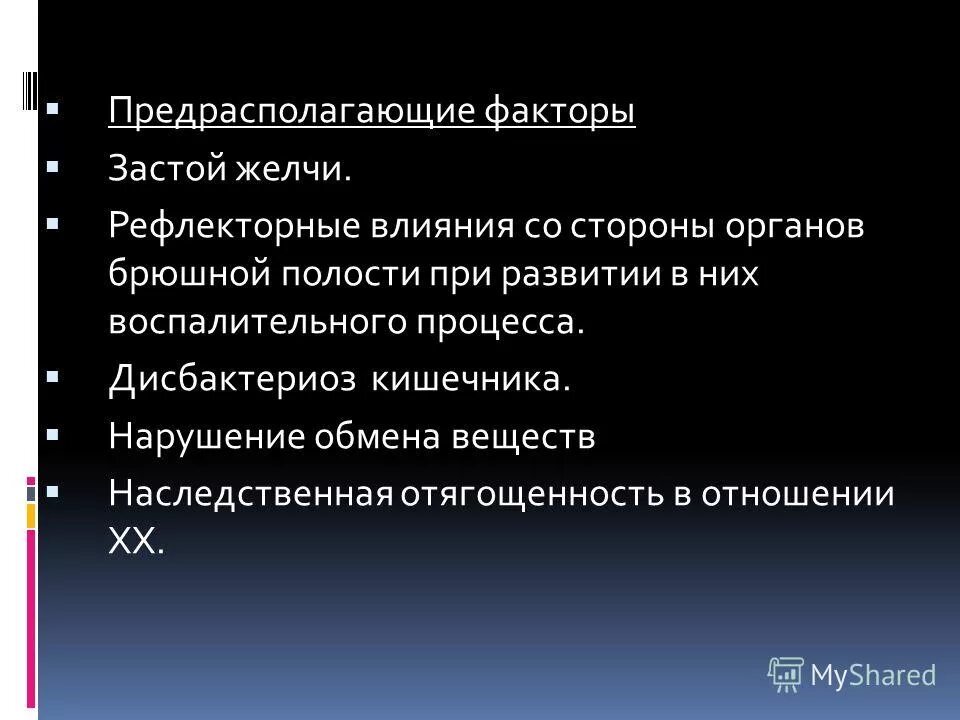 Предрасполагающие факторы

Застой желчи.

Рефлекторные влияния со стороны органов брюшной полости при развитии в них воспалительного процесса.

Дисбактериоз кишечника.

Нарушение обмена веществ

Наследственная отягощенность в отношении ХХ.

MyShared